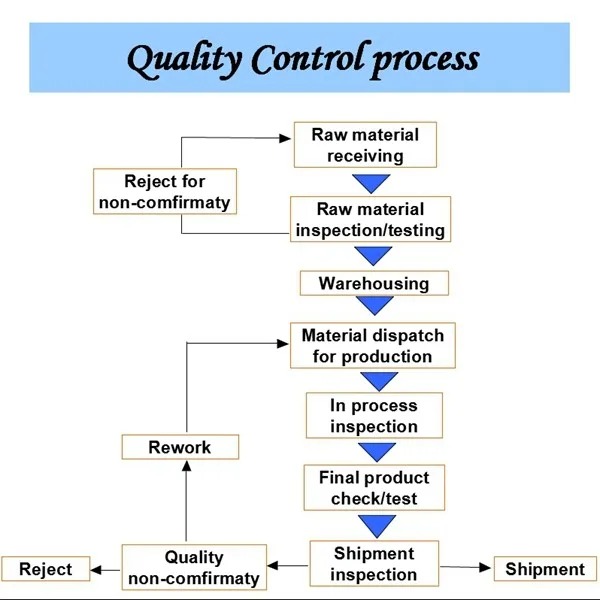 Quality Control process

Raw material receiving

Reject for non-comfirmaty

Raw material inspection/testing

Warehousing

Material dispatch for production

In process inspection

Rework

Final product check/test

Reject

Quality non-comfirmaty

Shipment inspection

Shipment